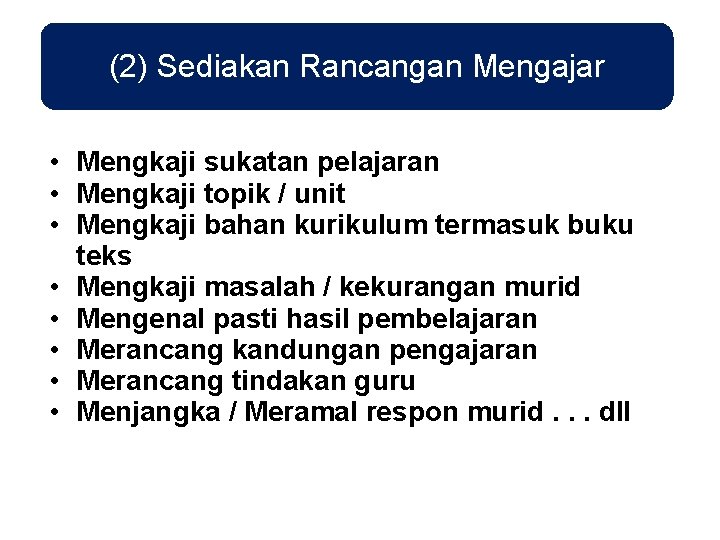 (2) Sediakan Rancangan Mengajar

• Mengkaji sukatan pelajaran
• Mengkaji topik / unit
• Mengkaji bahan kurikulum termasuk buku teks
• Mengkaji masalah / kekurangan murid
• Mengenal pasti hasil pembelajaran
• Merancang kandungan pengajaran
• Merancang tindakan guru
• Menjangka / Meramal respon murid . . . dll